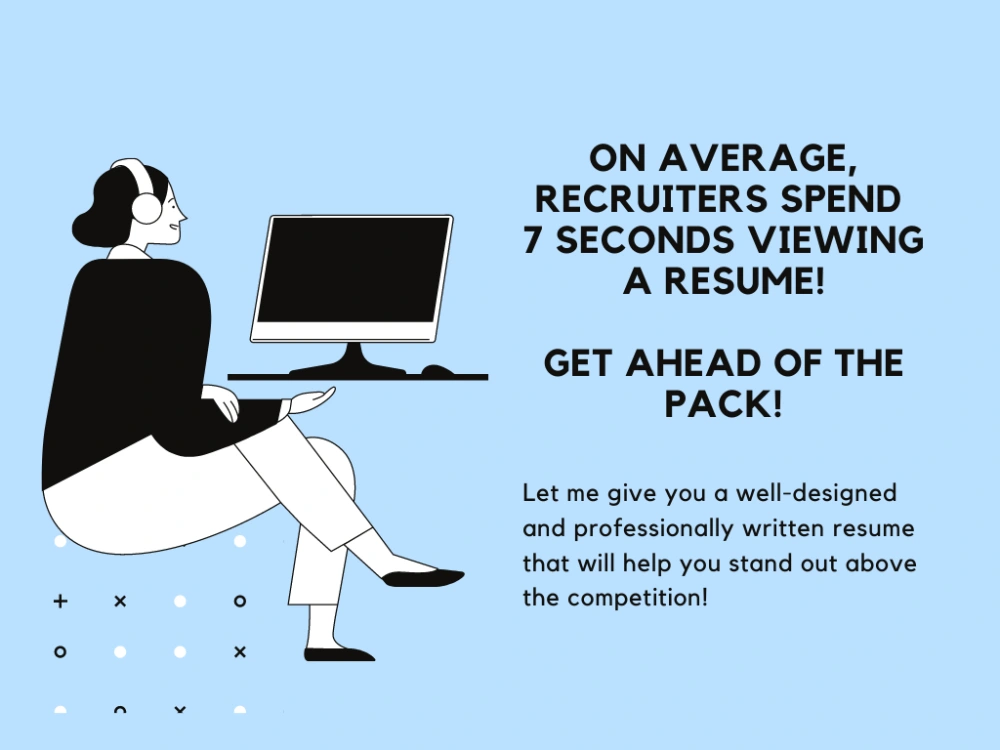 ON AVERAGE, RECRUITERS SPEND 7 SECONDS VIEWING A RESUME!

GET AHEAD OF THE PACK!

Let me give you a well-designed and professionally written resume that will help you stand out above the competition!